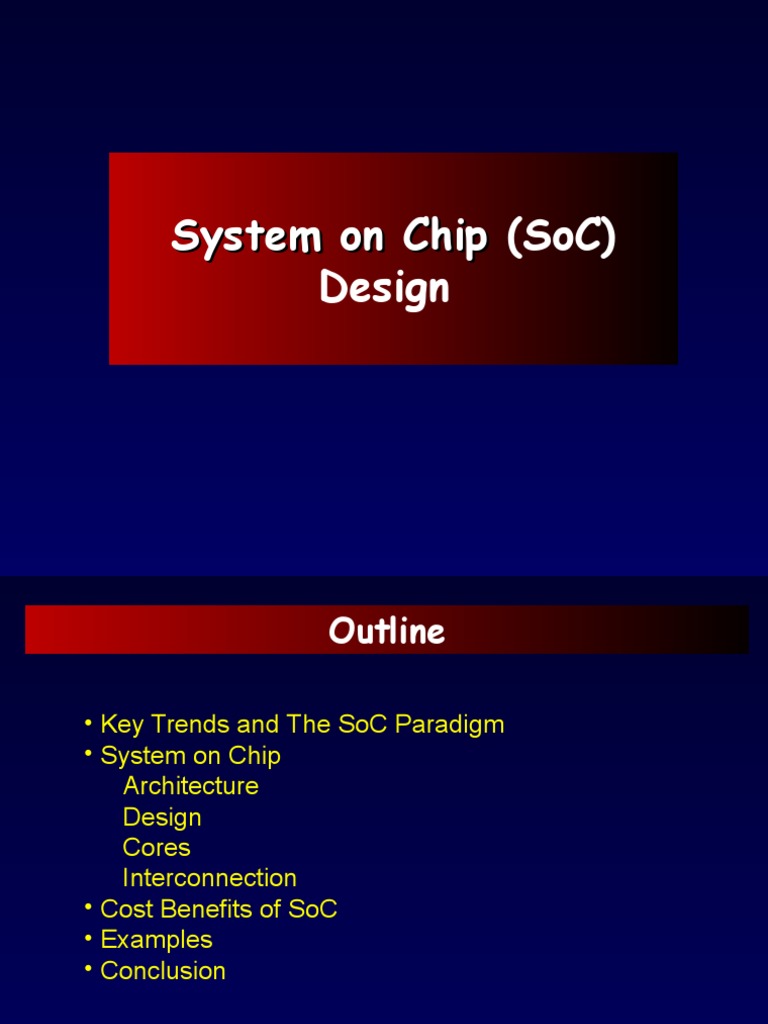 System on Chip (SoC) Design

Outline

• Key Trends and The SoC Paradigm
• System on Chip
Architecture
Design
Cores
Interconnection
• Cost Benefits of SoC
• Examples
• Conclusion